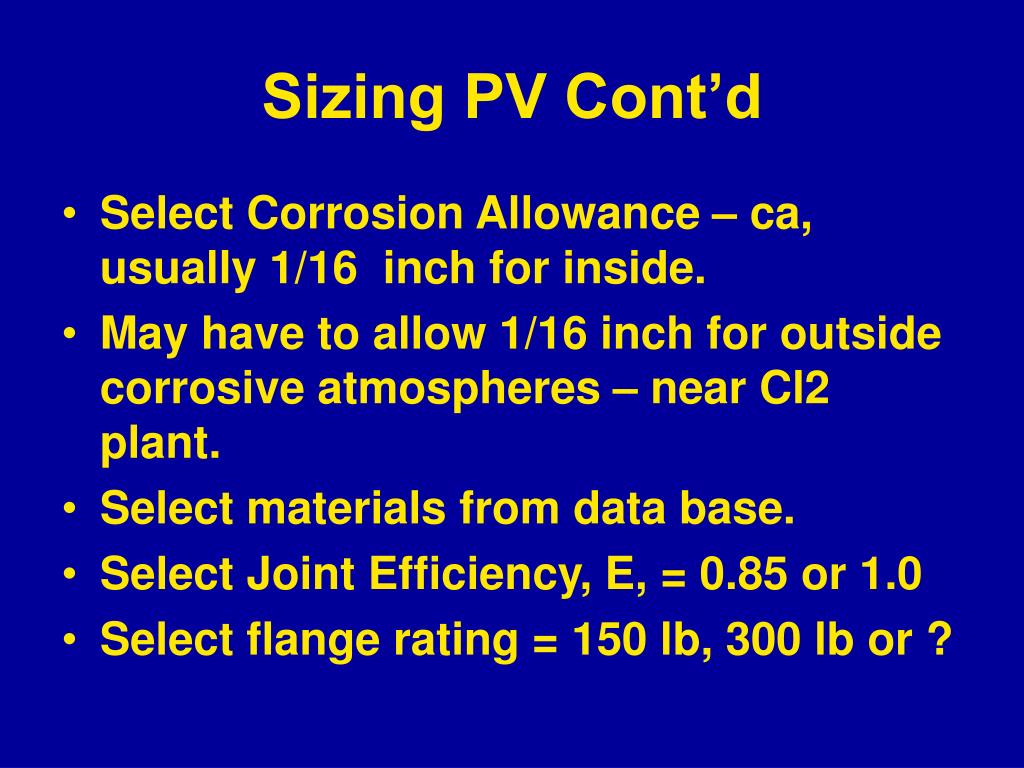 Sizing PV Cont’d

• Select Corrosion Allowance – ca, usually 1/16 inch for inside.
• May have to allow 1/16 inch for outside corrosive atmospheres – near Cl2 plant.
• Select materials from data base.
• Select Joint Efficiency, E, = 0.85 or 1.0
• Select flange rating = 150 lb, 300 lb or ?